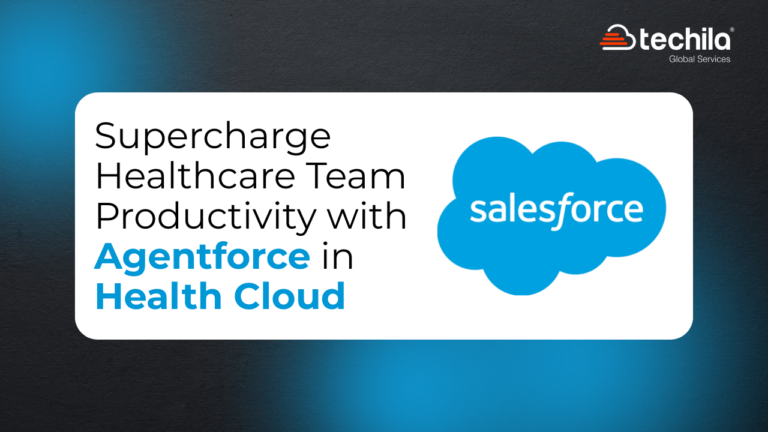 techila®
Global Services

Supercharge Healthcare Team Productivity with Agentforce in Health Cloud

salesforce